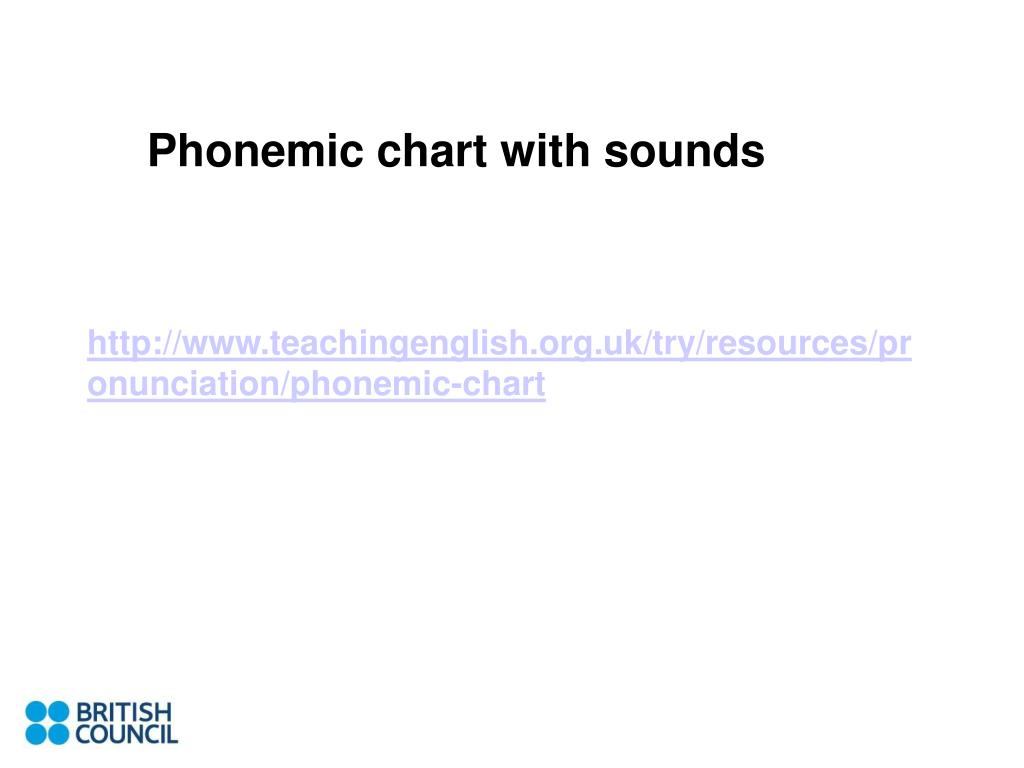 Phonemic chart with sounds

http://www.teachingenglish.org.uk/try/resources/pronunciation/phonemic-chart

BRITISH
COUNCIL